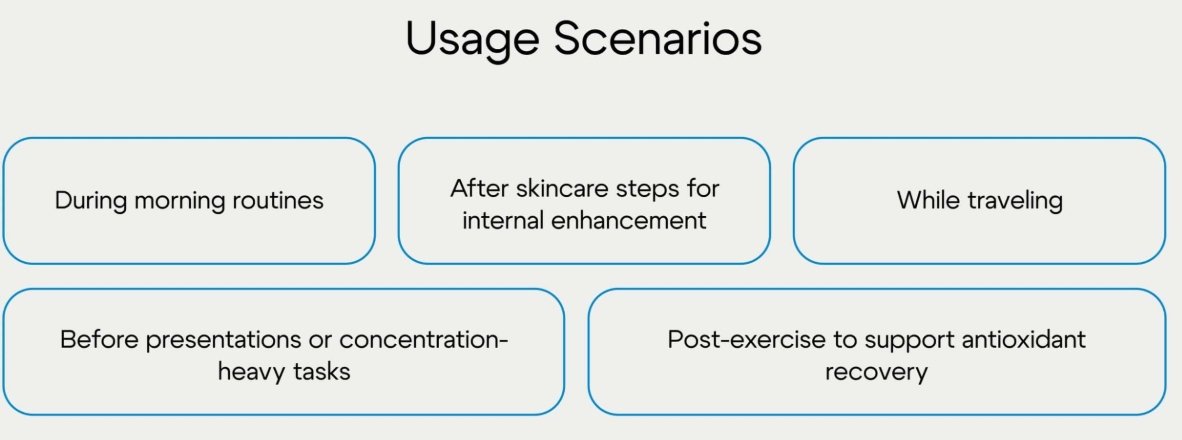 Usage Scenarios

During morning routines

After skincare steps for internal enhancement

While traveling

Before presentations or concentration-heavy tasks

Post-exercise to support antioxidant recovery